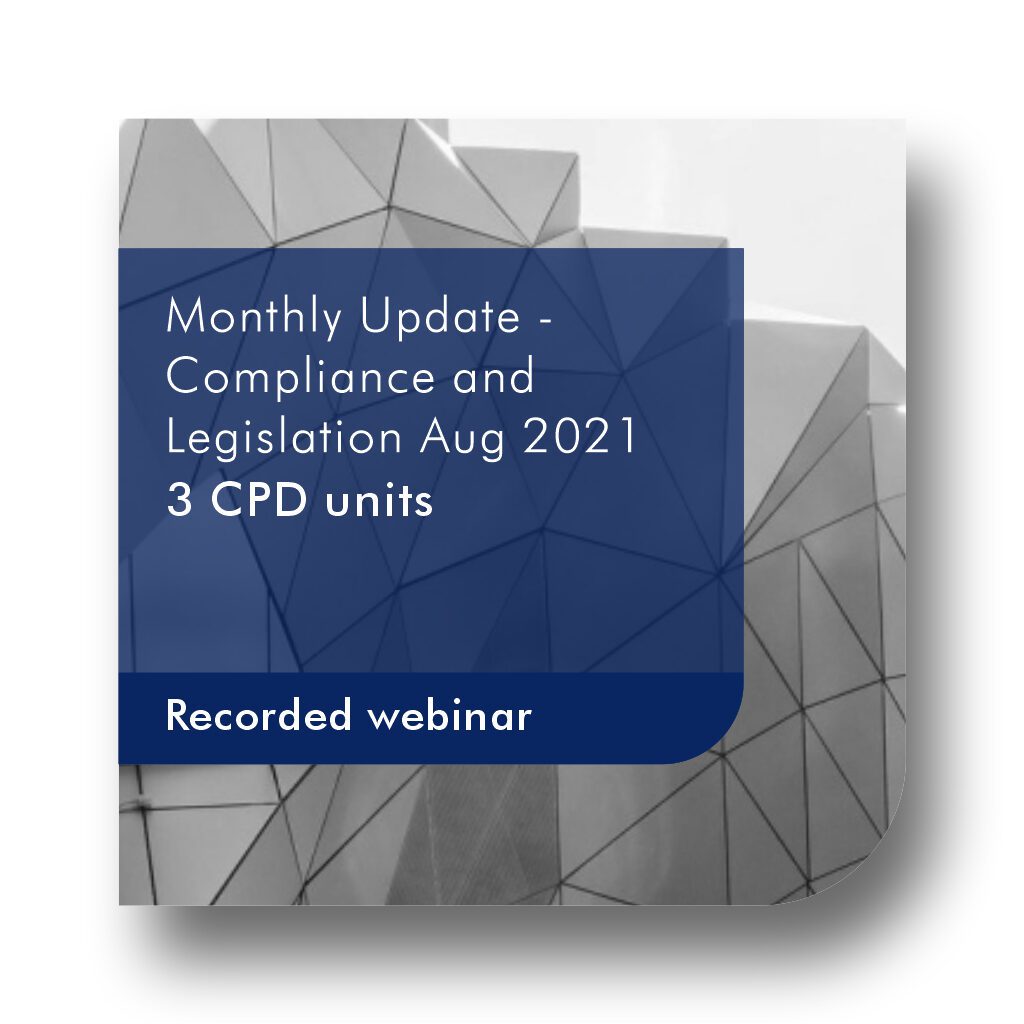 Monthly Update - Compliance and Legislation Aug 2021
3 CPD units

Recorded webinar